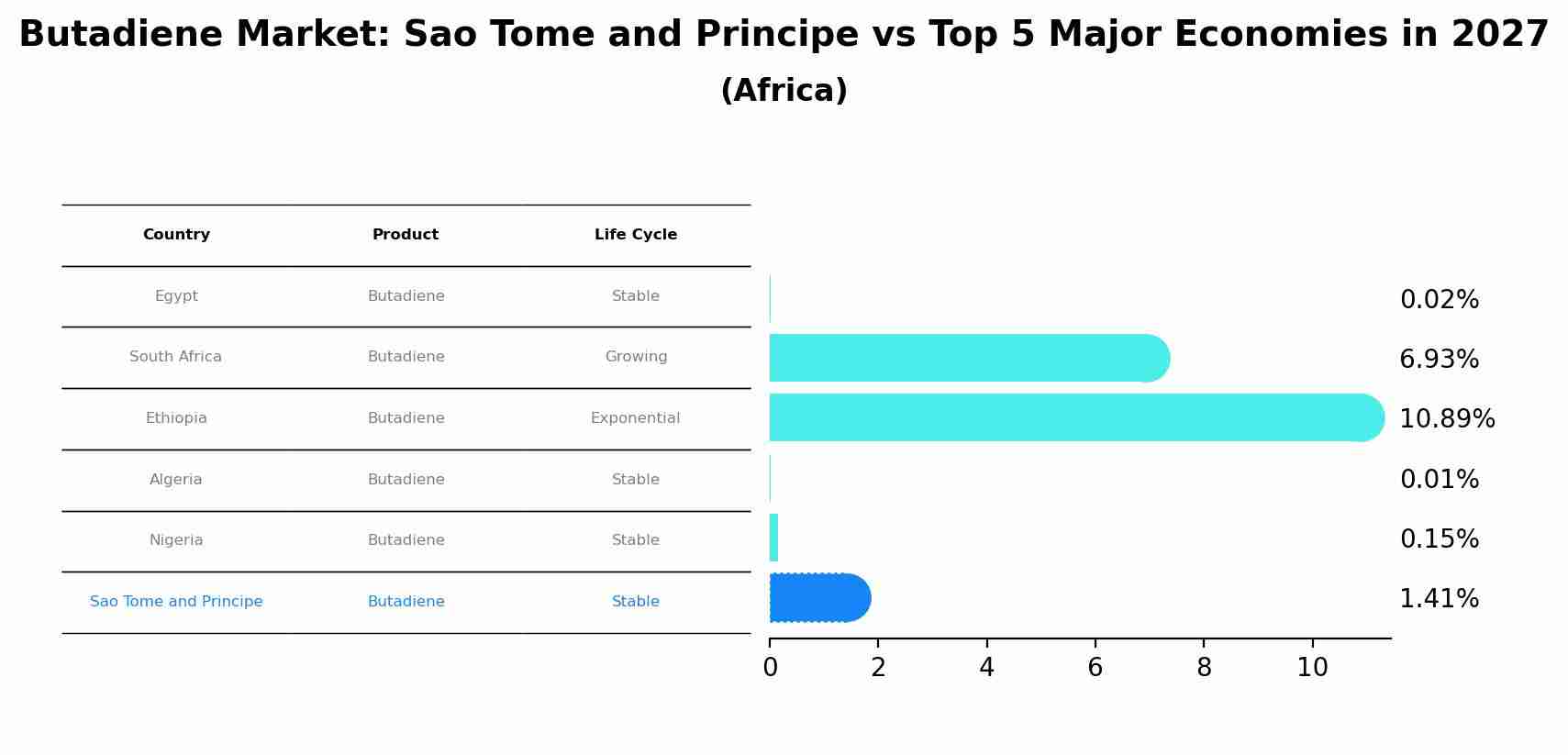 Butadiene Market: Sao Tome and Principe vs Top 5 Major Economies in 2027
(Africa)

| Country | Product | Life Cycle |
|---|---|---|
| Egypt | Butadiene | Stable |
| South Africa | Butadiene | Growing |
| Ethiopia | Butadiene | Exponential |
| Algeria | Butadiene | Stable |
| Nigeria | Butadiene | Stable |
| Sao Tome and Principe | Butadiene | Stable |

0.02%
6.93%
10.89%
0.01%
0.15%
1.41%

0 2 4 6 8 10